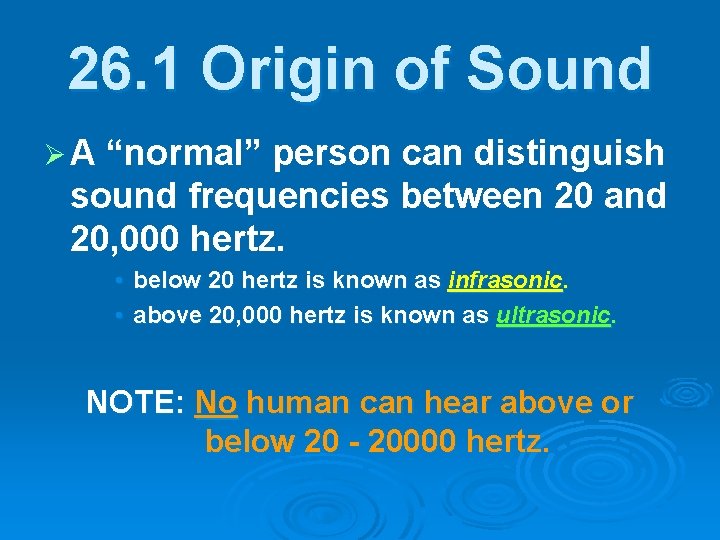 26.1 Origin of Sound

➢ A “normal” person can distinguish sound frequencies between 20 and 20,000 hertz.

• below 20 hertz is known as infrasonic.
• above 20,000 hertz is known as ultrasonic.

NOTE: No human can hear above or below 20 - 20000 hertz.